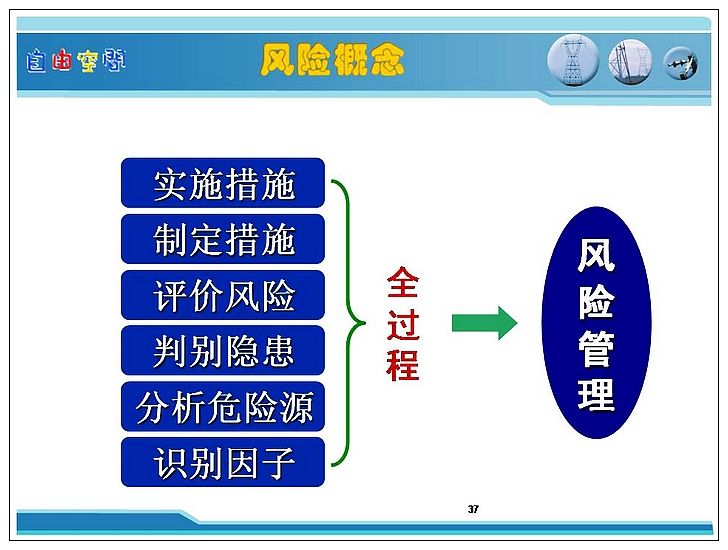 自由空间

风险概念

实施措施
制定措施
评价风险
判别隐患
分析危险源
识别因子

全过程

风险管理

37